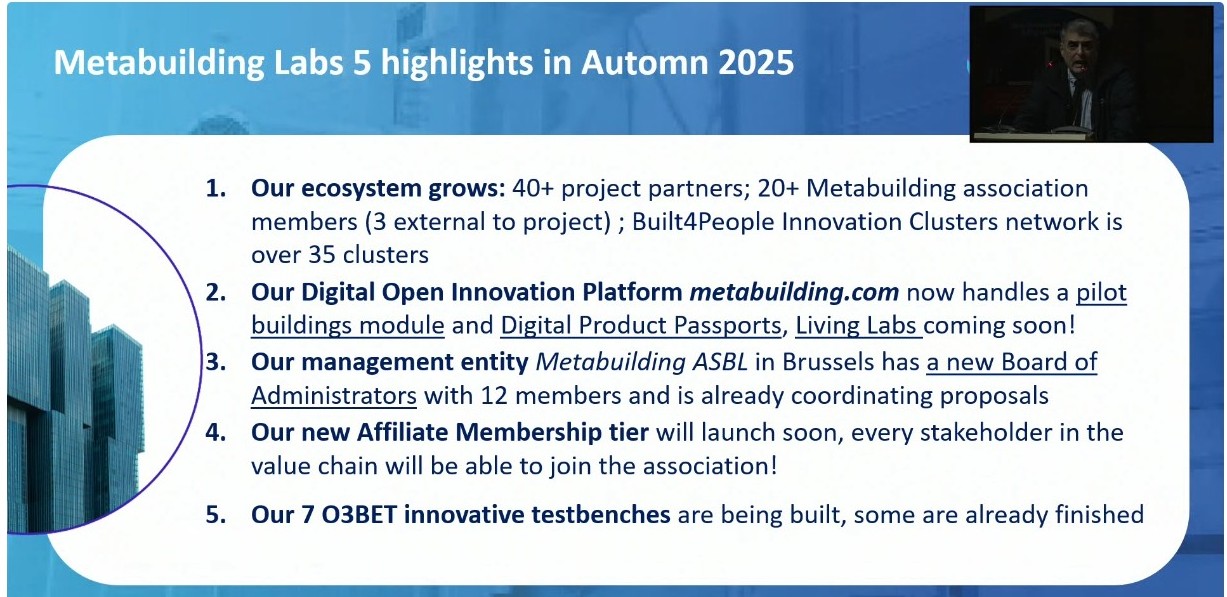 Metabuilding Labs 5 highlights in Automn 2025

1. Our ecosystem grows: 40+ project partners; 20+ Metabuilding association members (3 external to project) ; Built4People Innovation Clusters network is over 35 clusters
2. Our Digital Open Innovation Platform metabuilding.com now handles a pilot buildings module and Digital Product Passports, Living Labs coming soon!
3. Our management entity Metabuilding ASBL in Brussels has a new Board of Administrators with 12 members and is already coordinating proposals
4. Our new Affiliate Membership tier will launch soon, every stakeholder in the value chain will be able to join the association!
5. Our 7 O3BET innovative testbenches are being built, some are already finished